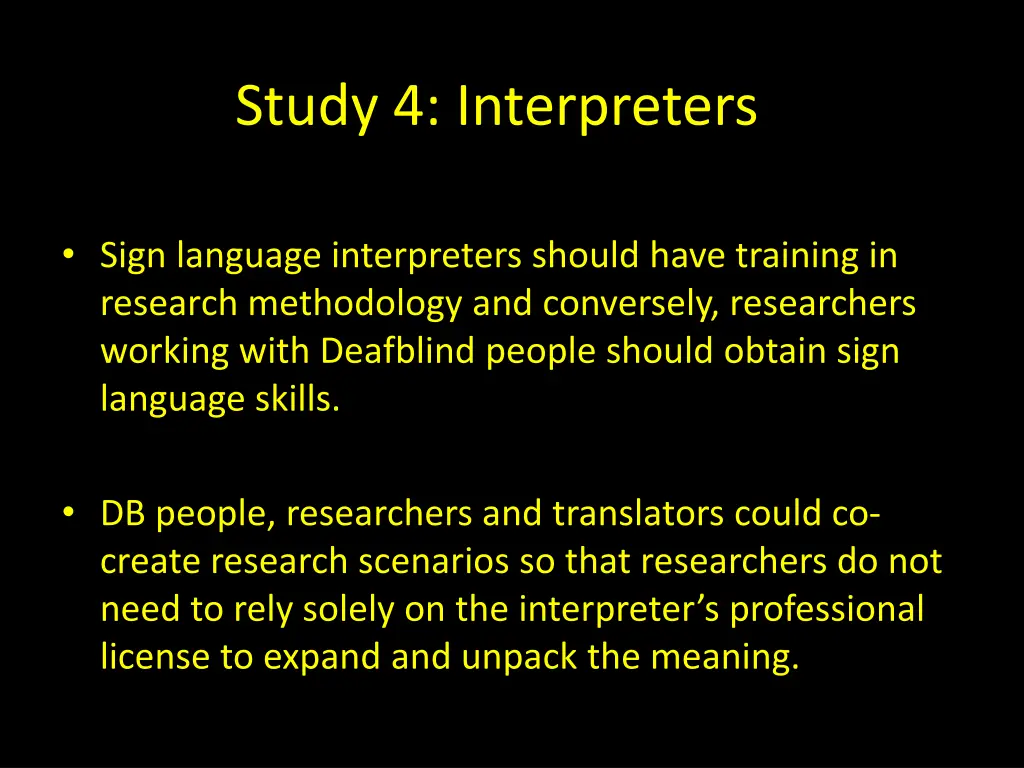 Study 4: Interpreters

• Sign language interpreters should have training in research methodology and conversely, researchers working with Deafblind people should obtain sign language skills.

• DB people, researchers and translators could co-create research scenarios so that researchers do not need to rely solely on the interpreter's professional license to expand and unpack the meaning.